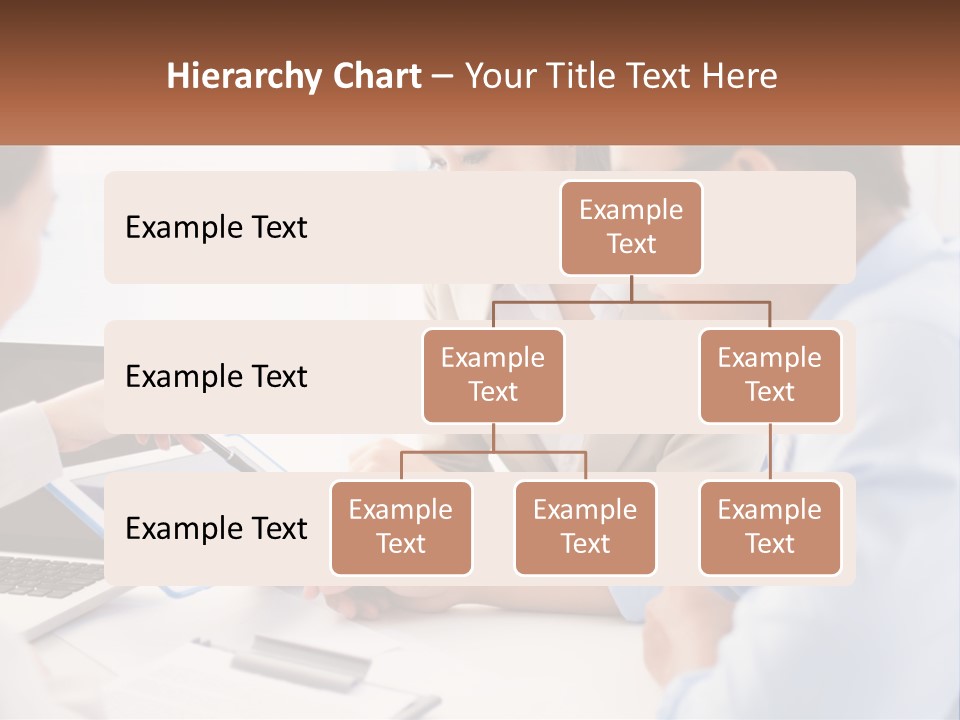 Hierarchy Chart – Your Title Text Here

Example Text

Example Text

Example Text

Example Text

Example Text

Example Text

Example Text

Example Text

Example Text